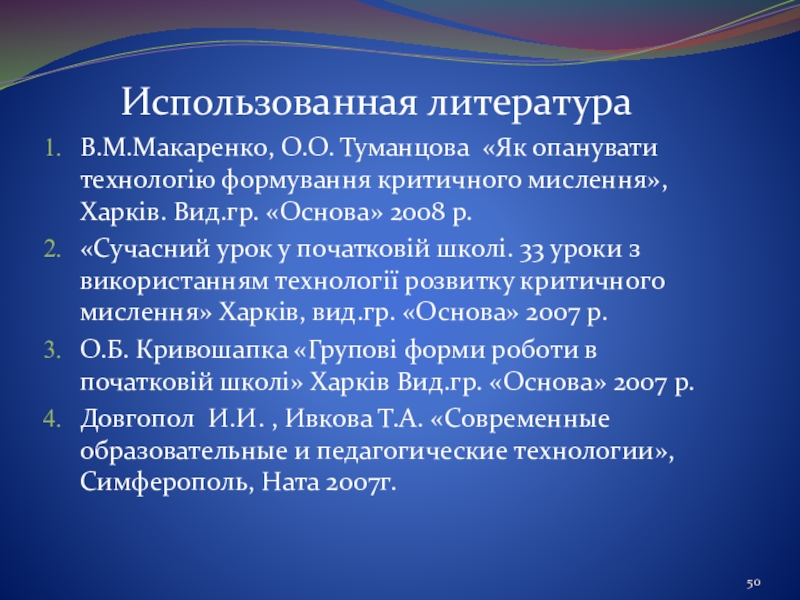 Использованная литература

1. В.М.Макаренко, О.О. Туманцова «Як опанувати технологію формування критичного мислення», Харків. Вид.гр. «Основа» 2008 р.
2. «Сучасний урок у початковій школі. 33 уроки з використанням технології розвитку критичного мислення» Харків, вид.гр. «Основа» 2007 р.
3. О.Б. Кривошапка «Групові форми роботи в початковій школі» Харків Вид.гр. «Основа» 2007 р.
4. Довгопол И.И. , Ивкова Т.А. «Современные образовательные и педагогические технологии», Симферополь, Ната 2007г.

50